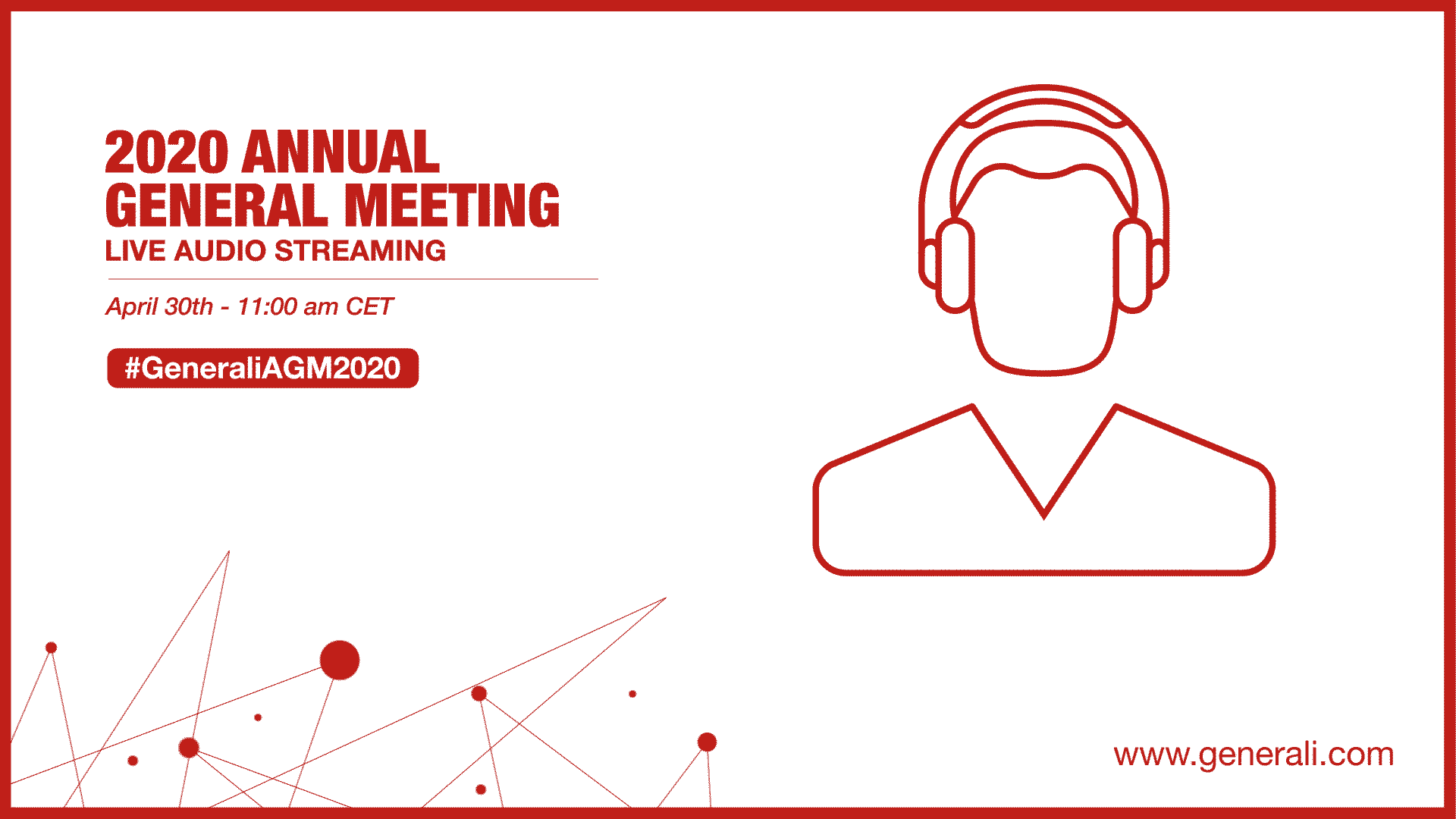 2020 ANNUAL GENERAL MEETING
LIVE AUDIO STREAMING

April 30th - 11:00 am CET

#GeneraliAGM2020

www.generali.com